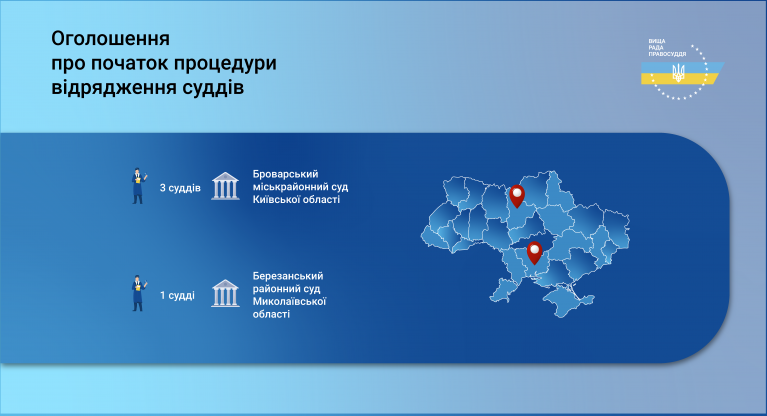 Оголошення про початок процедури відрядження суддів

ВИЩА РАДА ПРАВОСУДДЯ

3 суддів

Броварський міськрайонний суд Київської області

1 судді

Березанський районний суд Миколаївської області